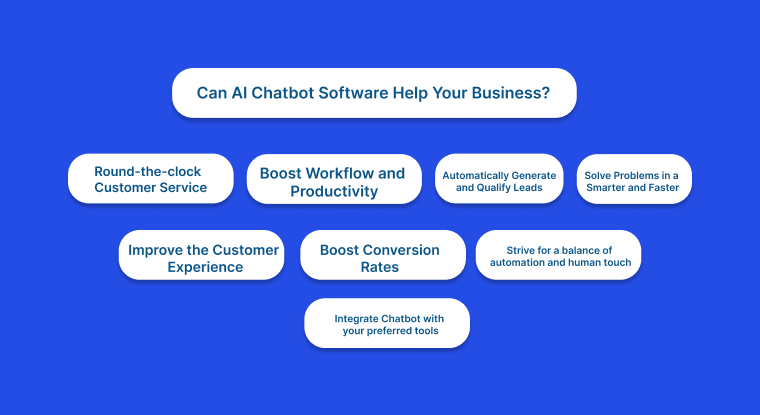 Can AI Chatbot Software Help Your Business?

Round-the-clock Customer Service

Boost Workflow and Productivity

Automatically Generate and Qualify Leads

Solve Problems in a Smarter and Faster

Improve the Customer Experience

Boost Conversion Rates

Strive for a balance of automation and human touch

Integrate Chatbot with your preferred tools